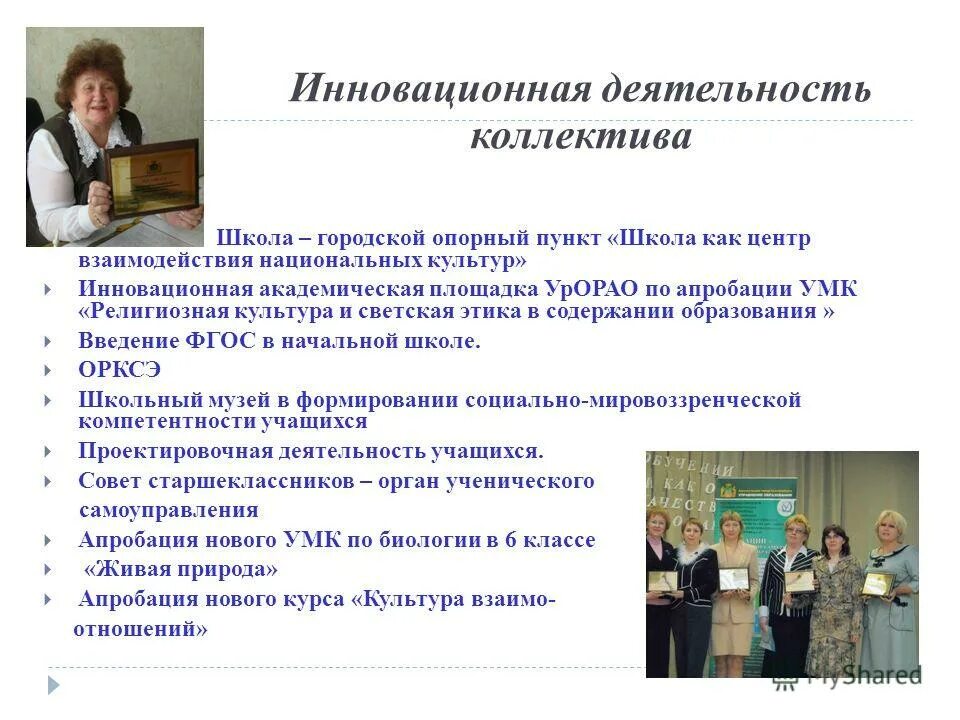 Инновационная деятельность коллектива

Школа – городской опорный пункт «Школа как центр взаимодействия национальных культур»

Инновационная академическая площадка УрОРАО по апробации УМК «Религиозная культура и светская этика в содержании образования »

Введение ФГОС в начальной школе.

ОРКСЭ

Школьный музей в формировании социально-мировоззренческой компетентности учащихся

Проектировочная деятельность учащихся.

Совет старшеклассников – орган ученического самоуправления

Апробация нового УМК по биологии в 6 классе

«Живая природа»

Апробация нового курса «Культура взаимоотношений»

MyShared